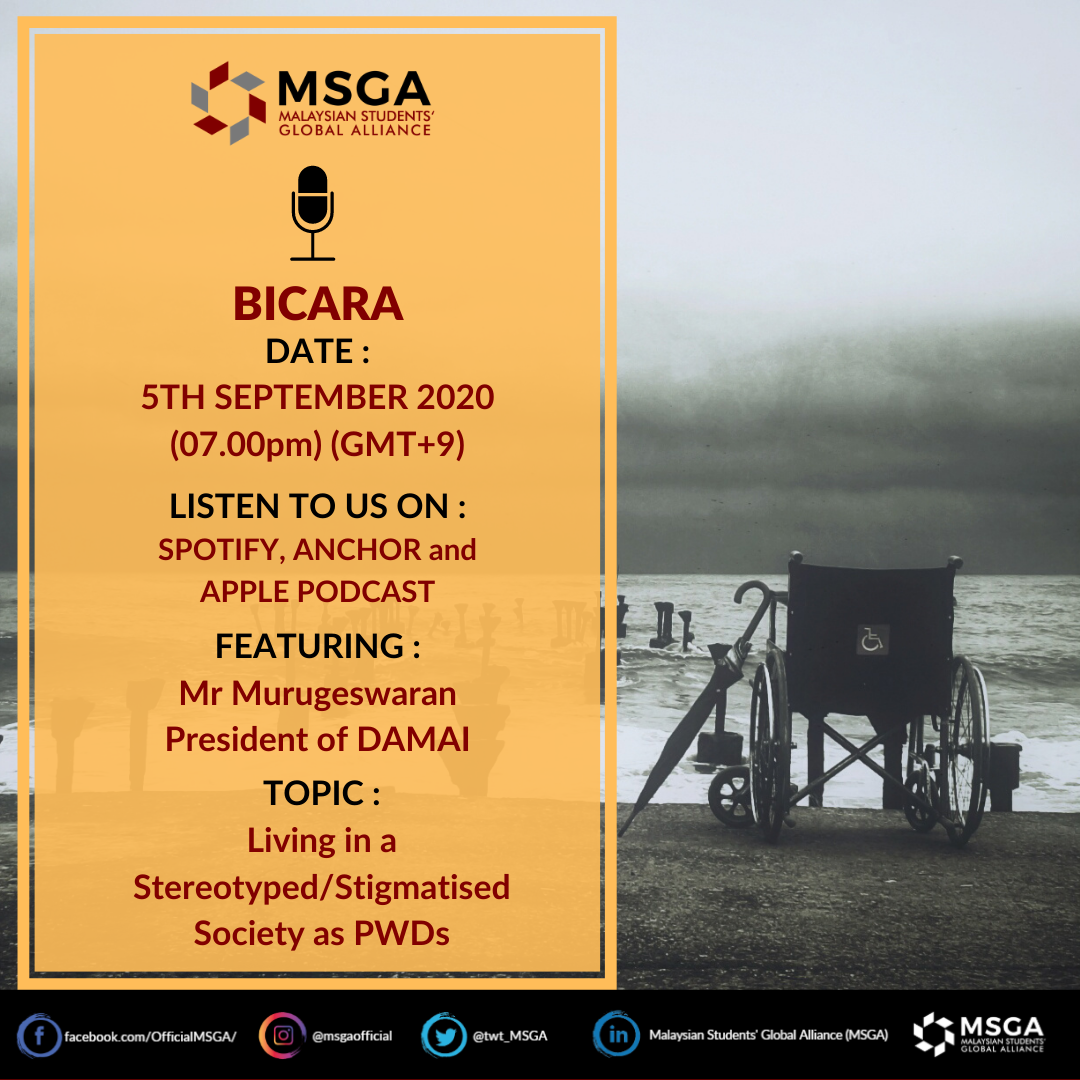 MSGA
MALAYSIAN STUDENTS' GLOBAL ALLIANCE

BICARA
DATE :
5TH SEPTEMBER 2020
(07.00pm) (GMT+9)

LISTEN TO US ON :
SPOTIFY, ANCHOR and APPLE PODCAST

FEATURING :
Mr Murugeswaran
President of DAMAI

TOPIC :
Living in a Stereotyped/Stigmatised Society as PWDs

facebook.com/OfficialMSGA/
@msgaofficial
@twt_MSGA
Malaysian Students' Global Alliance (MSGA)
MSGA
MALAYSIAN STUDENTS' GLOBAL ALLIANCE